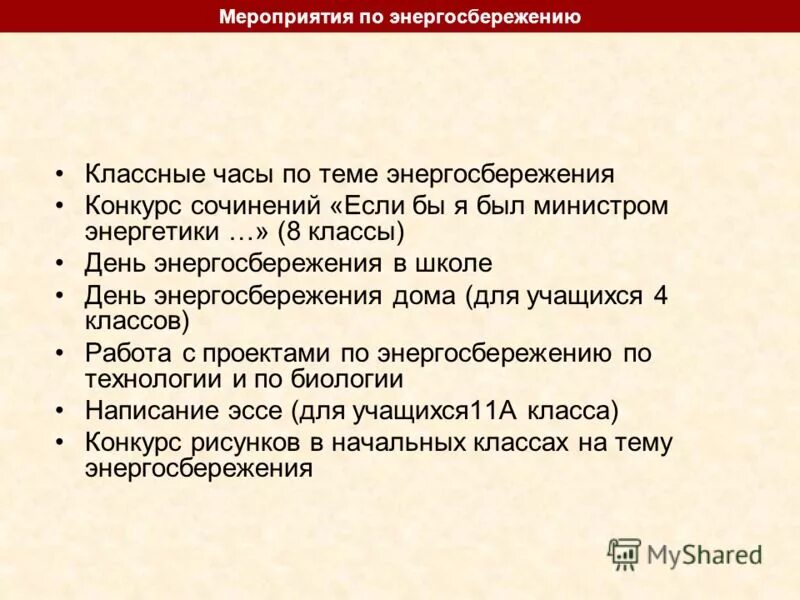 Мероприятия по энергосбережению

• Классные часы по теме энергосбережения
• Конкурс сочинений «Если бы я был министром энергетики …» (8 классы)
• День энергосбережения в школе
• День энергосбережения дома (для учащихся 4 классов)
• Работа с проектами по энергосбережению по технологии и по биологии
• Написание эссе (для учащихся11А класса)
• Конкурс рисунков в начальных классах на тему энергосбережения

MyShared